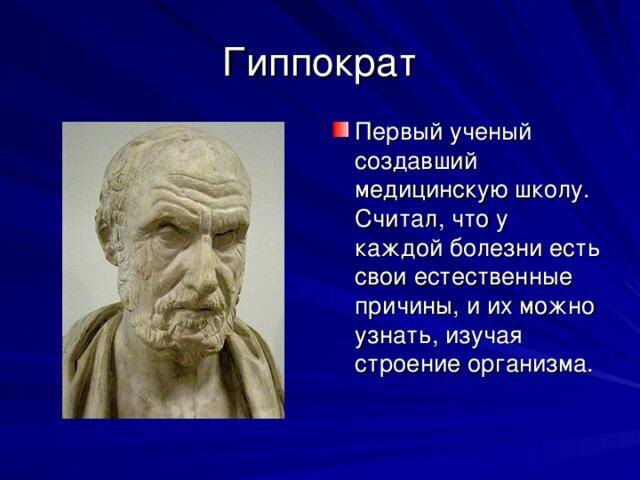 Гиппократ

Первый ученый создавший медицинскую школу. Считал, что у каждой болезни есть свои естественные причины, и их можно узнать, изучая строение организма.